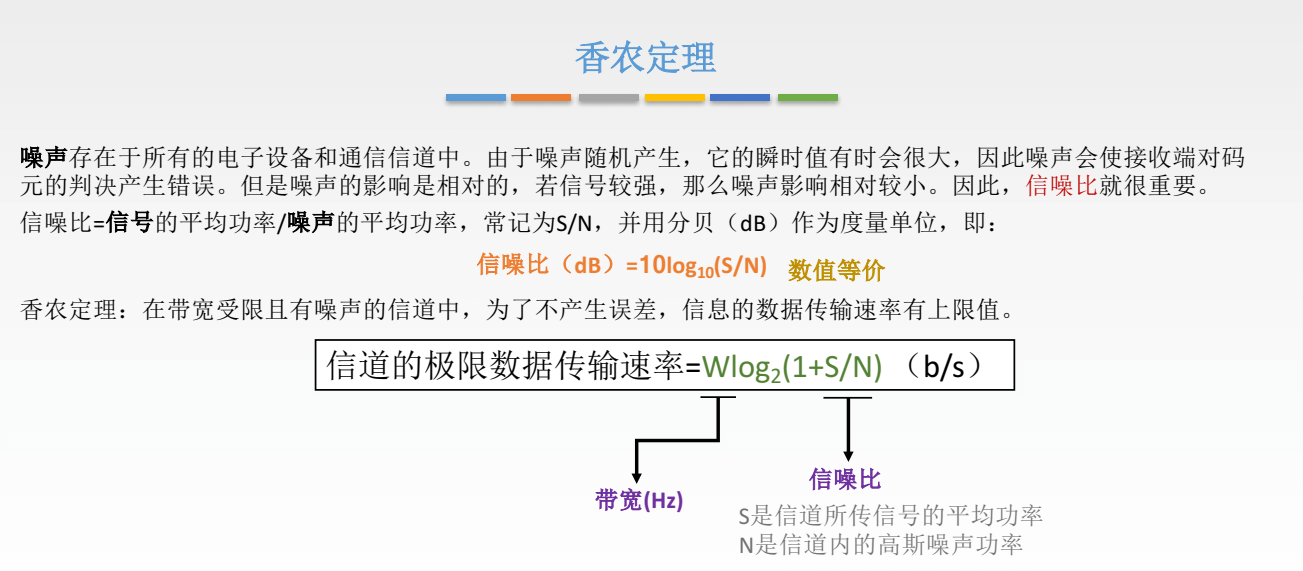 香农定理

噪声存在于所有的电子设备和通信信道中。由于噪声随机产生，它的瞬时值有时会很大，因此噪声会使接收端对码元的判决产生错误。但是噪声的影响是相对的，若信号较强，那么噪声影响相对较小。因此，信噪比就很重要。

信噪比=信号的平均功率/噪声的平均功率，常记为S/N，并用分贝（dB）作为度量单位，即：

信噪比（dB）=$10\log_{10}(S/N)$ 数值等价

香农定理：在带宽受限且有噪声的信道中，为了不产生误差，信息的数据传输速率有上限值。

信道的极限数据传输速率=$W\log_2(1+S/N)$ （b/s）

带宽(Hz)

信噪比

S是信道所传信号的平均功率
N是信道内的高斯噪声功率